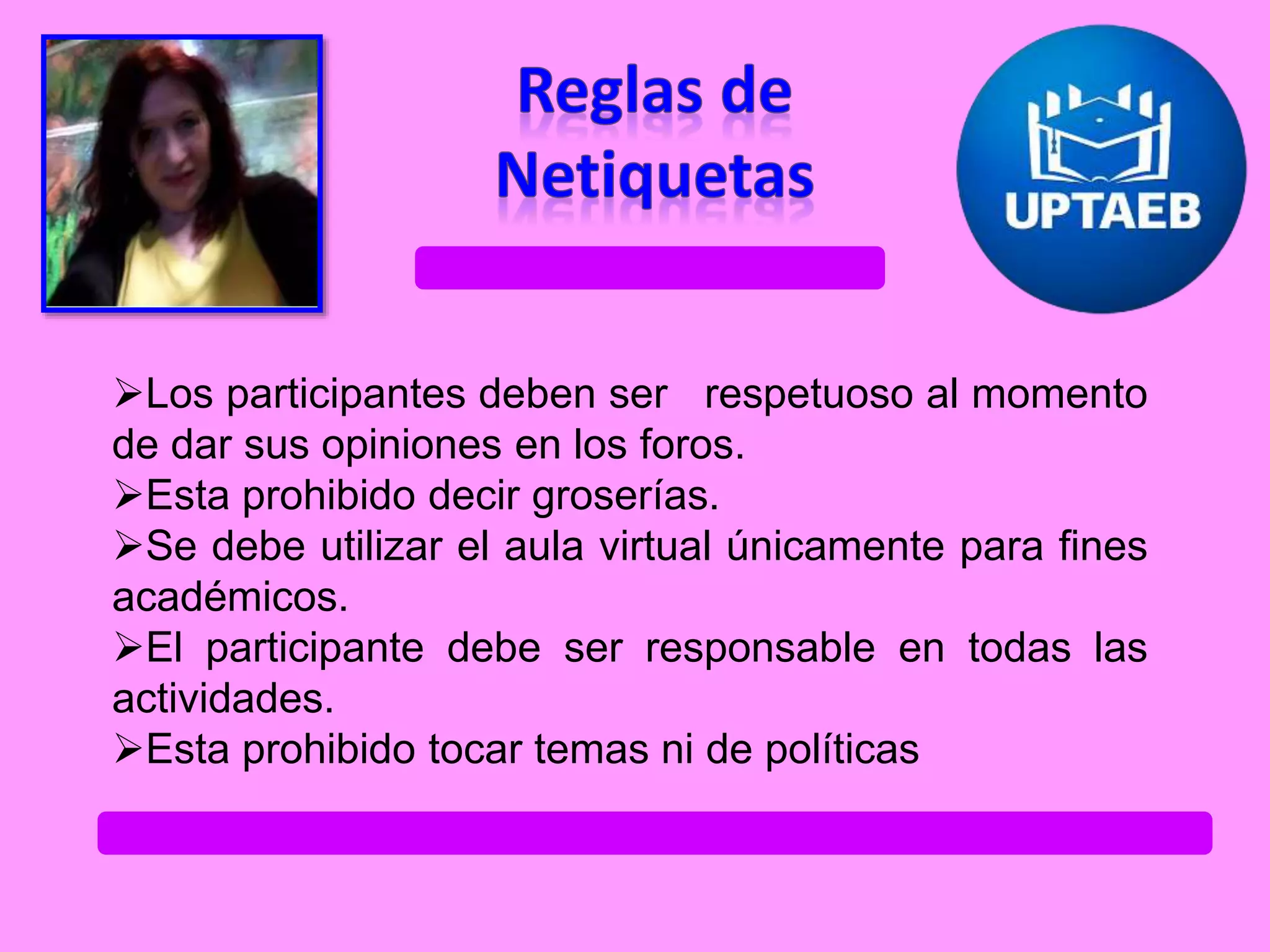 Reglas de Netiquetas

UPTAEB

➢Los participantes deben ser respetuoso al momento de dar sus opiniones en los foros.
➢Esta prohibido decir groserías.
➢Se debe utilizar el aula virtual únicamente para fines académicos.
➢El participante debe ser responsable en todas las actividades.
➢Esta prohibido tocar temas ni de políticas